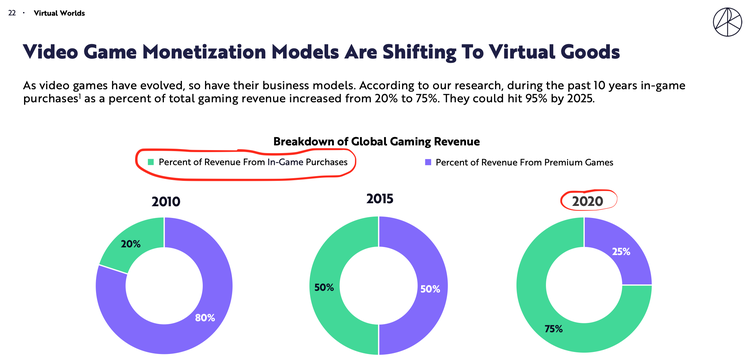 22 · Virtual Worlds

Video Game Monetization Models Are Shifting To Virtual Goods

As video games have evolved, so have their business models. According to our research, during the past 10 years in-game purchases$^1$ as a percent of total gaming revenue increased from 20% to 75%. They could hit 95% by 2025.

Breakdown of Global Gaming Revenue

Percent of Revenue From In-Game Purchases

Percent of Revenue From Premium Games

2010

20%

80%

2015

50%

50%

2020

25%

75%